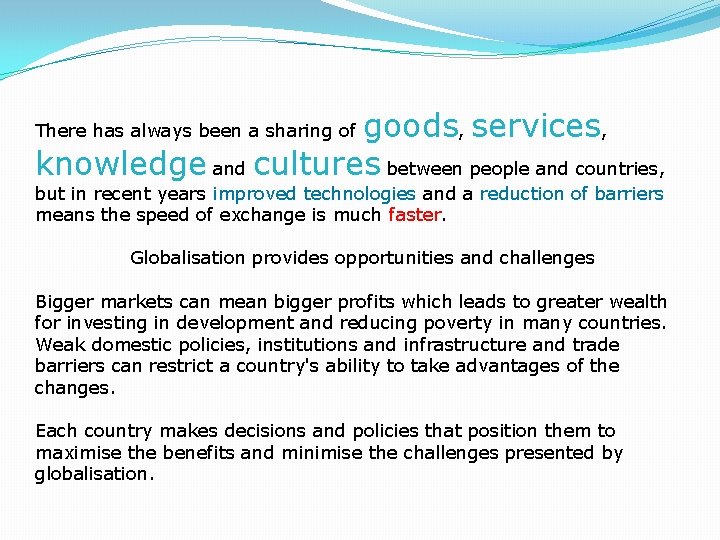 There has always been a sharing of goods, services, knowledge and cultures between people and countries, but in recent years improved technologies and a reduction of barriers means the speed of exchange is much faster.

Globalisation provides opportunities and challenges

Bigger markets can mean bigger profits which leads to greater wealth for investing in development and reducing poverty in many countries. Weak domestic policies, institutions and infrastructure and trade barriers can restrict a country's ability to take advantages of the changes.

Each country makes decisions and policies that position them to maximise the benefits and minimise the challenges presented by globalisation.